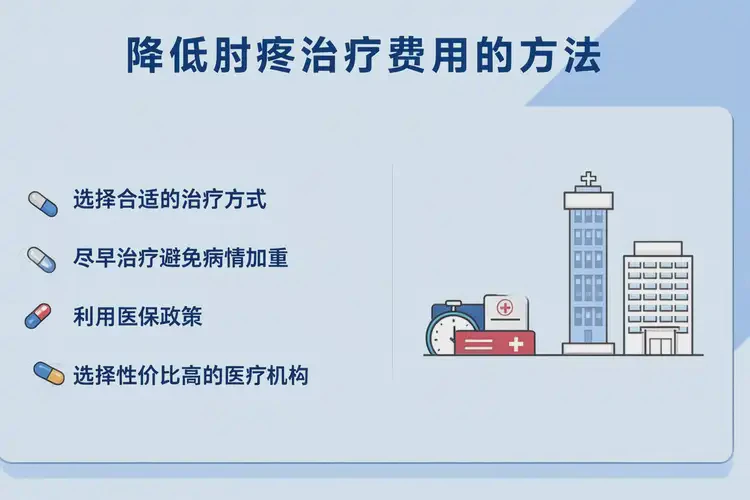 降低肘疼治疗费用的方法

选择合适的治疗方式

尽早治疗避免病情加重

利用医保政策

选择性价比高的医疗机构